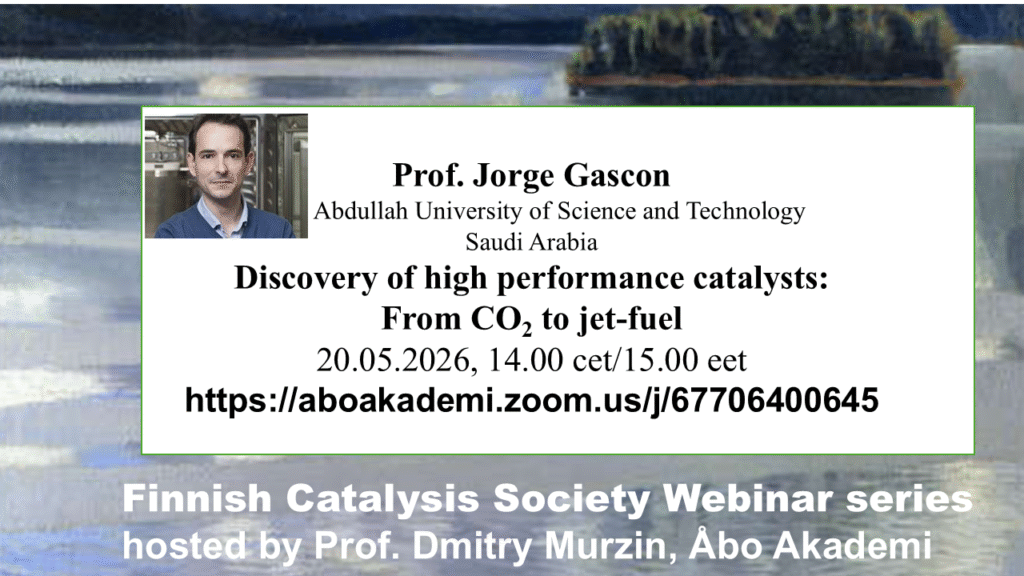 Prof. Jorge Gascon
Abdullah University of Science and Technology
Saudi Arabia

Discovery of high performance catalysts:
From $CO_2$ to jet-fuel

20.05.2026, 14.00 cet/15.00 eet

https://aboakademi.zoom.us/j/67706400645

Finnish Catalysis Society Webinar series
hosted by Prof. Dmitry Murzin, Åbo Akademi